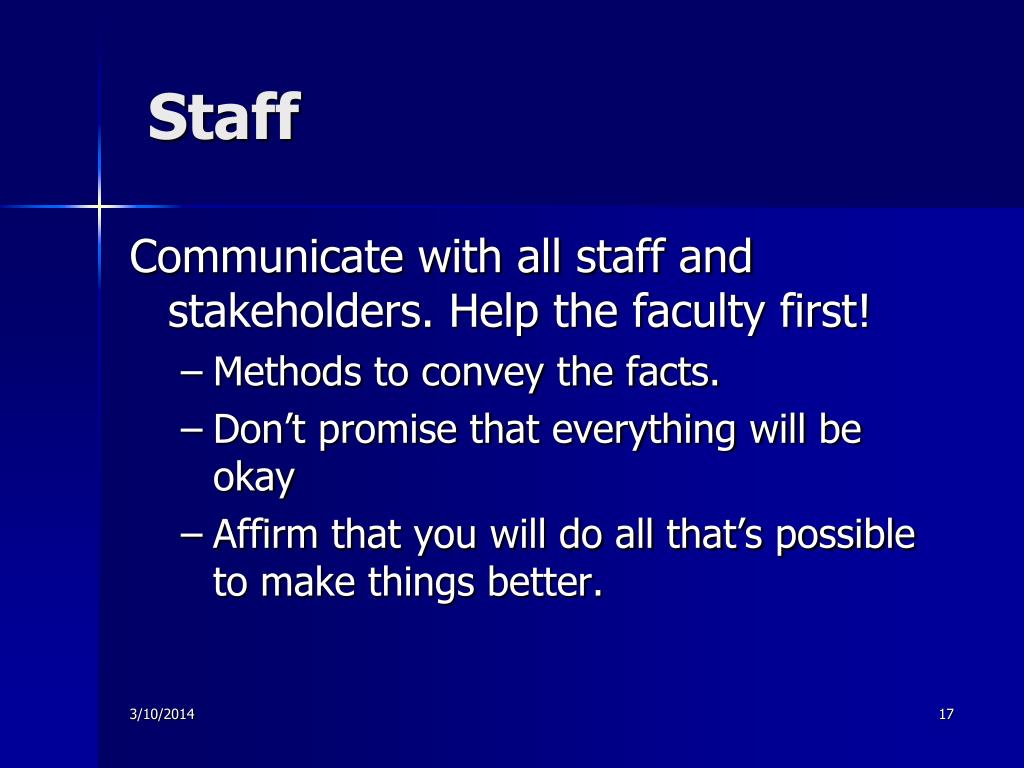 Staff

Communicate with all staff and stakeholders. Help the faculty first!

– Methods to convey the facts.
– Don’t promise that everything will be okay
– Affirm that you will do all that’s possible to make things better.

3/10/2014

17